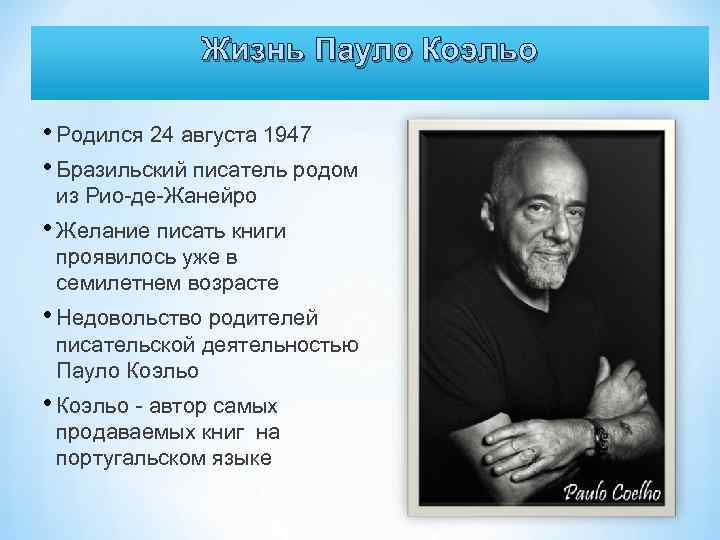 Жизнь Пауло Коэльо

• Родился 24 августа 1947

• Бразильский писатель родом из Рио-де-Жанейро

• Желание писать книги проявилось уже в семилетнем возрасте

• Недовольство родителей писательской деятельностью Пауло Коэльо

• Коэльо - автор самых продаваемых книг на португальском языке

Paulo Coelho